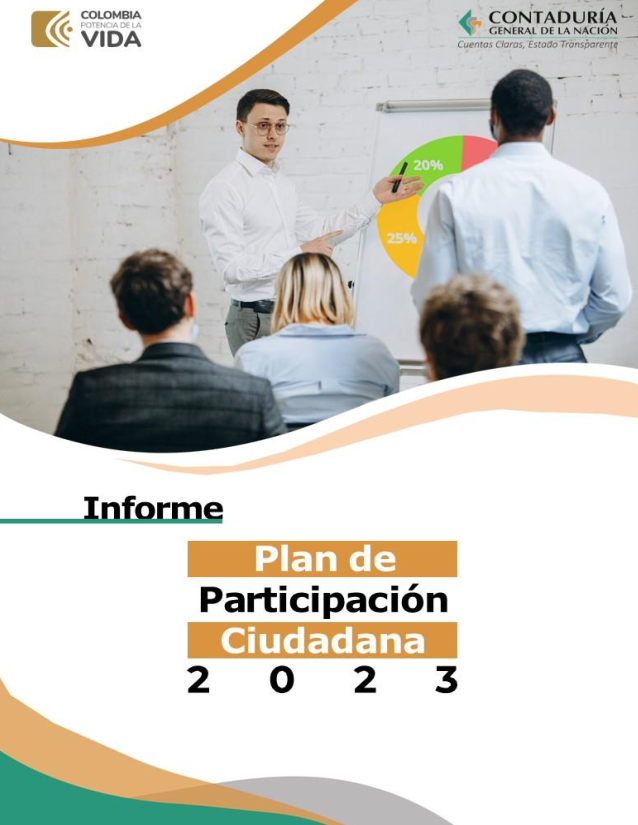 COLOMBIA
POTENCIA DE LA
VIDA

CONTADURÍA
GENERAL DE LA NACIÓN
Cuentas Claras, Estado Transparente

20%

25%

Informe

Plan de
Participación
Ciudadana
2 0 2 3